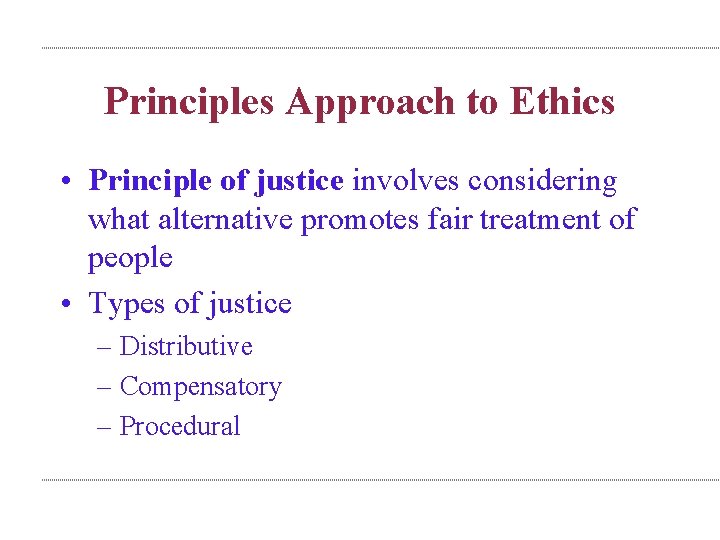 Principles Approach to Ethics

• Principle of justice involves considering what alternative promotes fair treatment of people

• Types of justice
– Distributive
– Compensatory
– Procedural